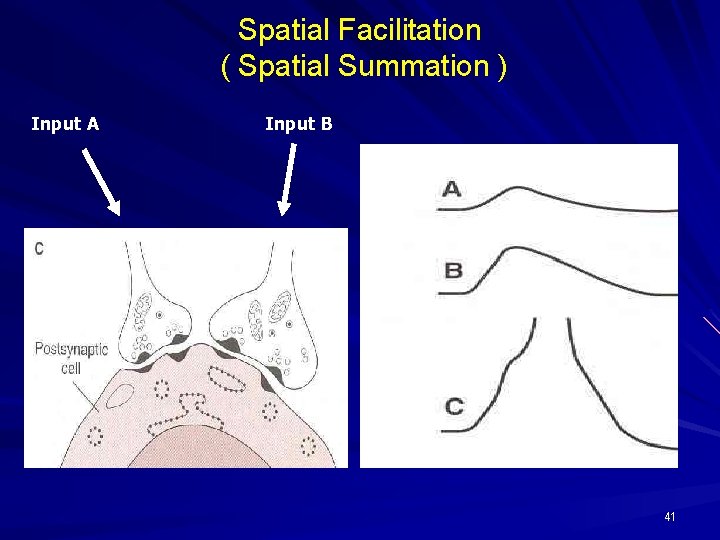 Spatial Facilitation
( Spatial Summation )

Input A

Input B

C

Postsynaptic cell

A

B

C

41